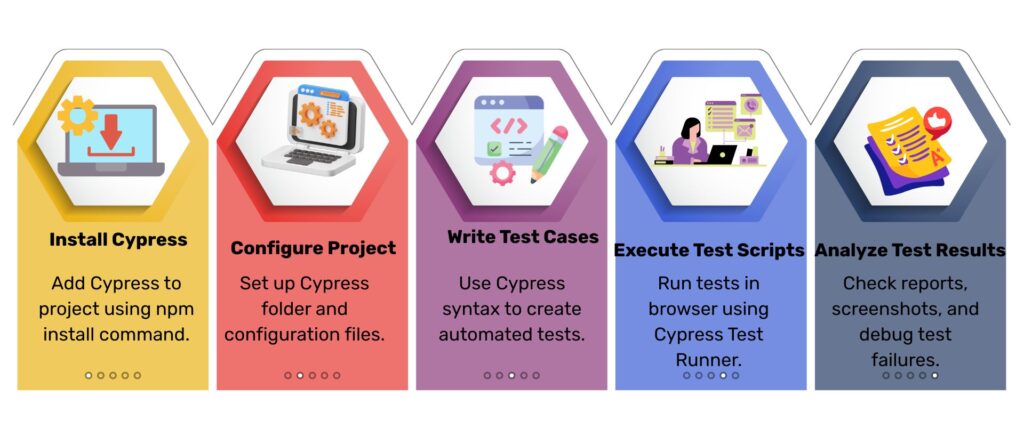 Install Cypress

Add Cypress to project using npm install command.

Configure Project

Set up Cypress folder and configuration files.

Write Test Cases

Use Cypress syntax to create automated tests.

Execute Test Scripts

Run tests in browser using Cypress Test Runner.

Analyze Test Results

Check reports, screenshots, and debug test failures.